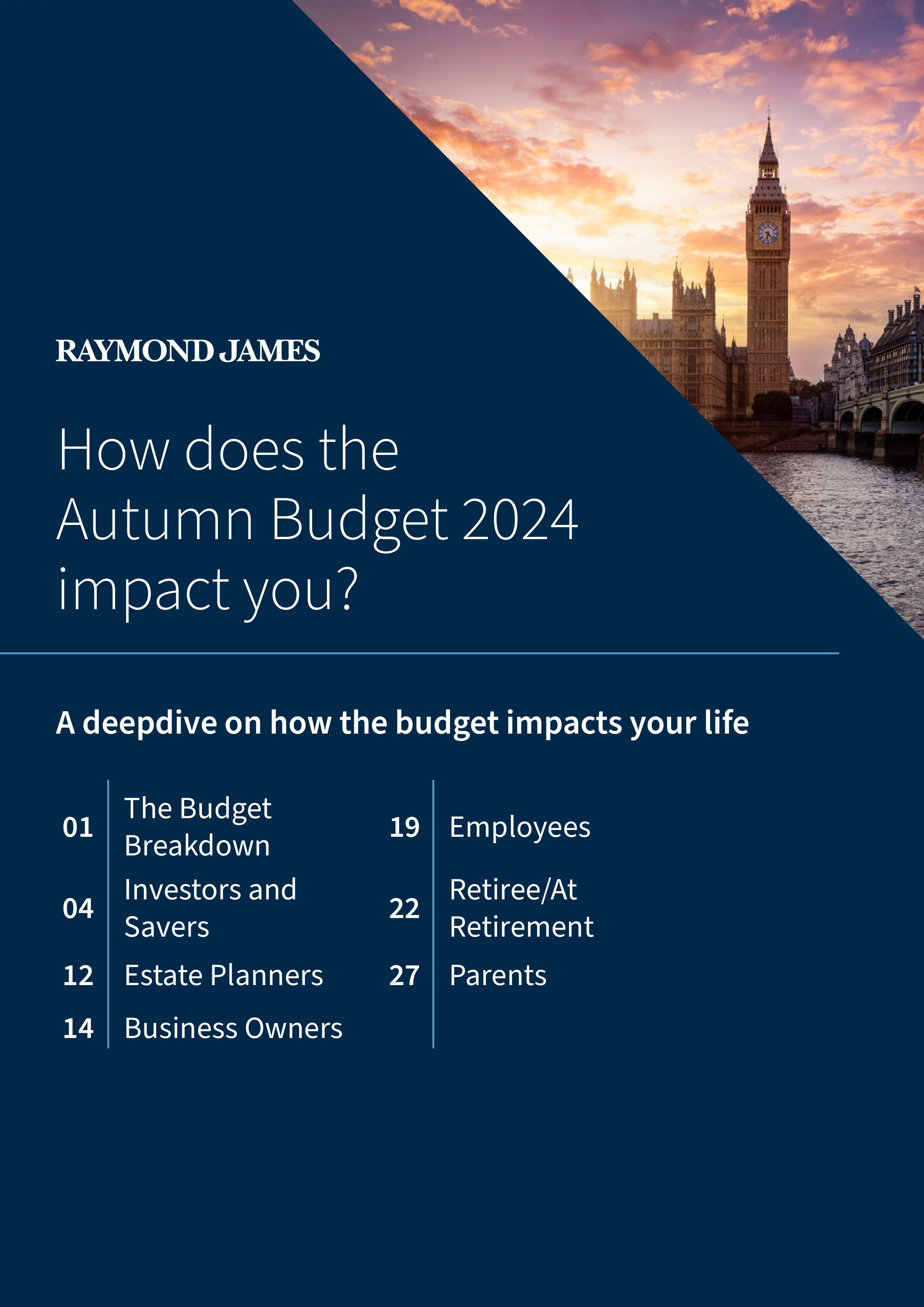 RAYMOND JAMES

How does the Autumn Budget 2024 impact you?

A deepdive on how the budget impacts your life

01 The Budget Breakdown

04 Investors and Savers

12 Estate Planners

14 Business Owners

19 Employees

22 Retiree/At Retirement

27 Parents